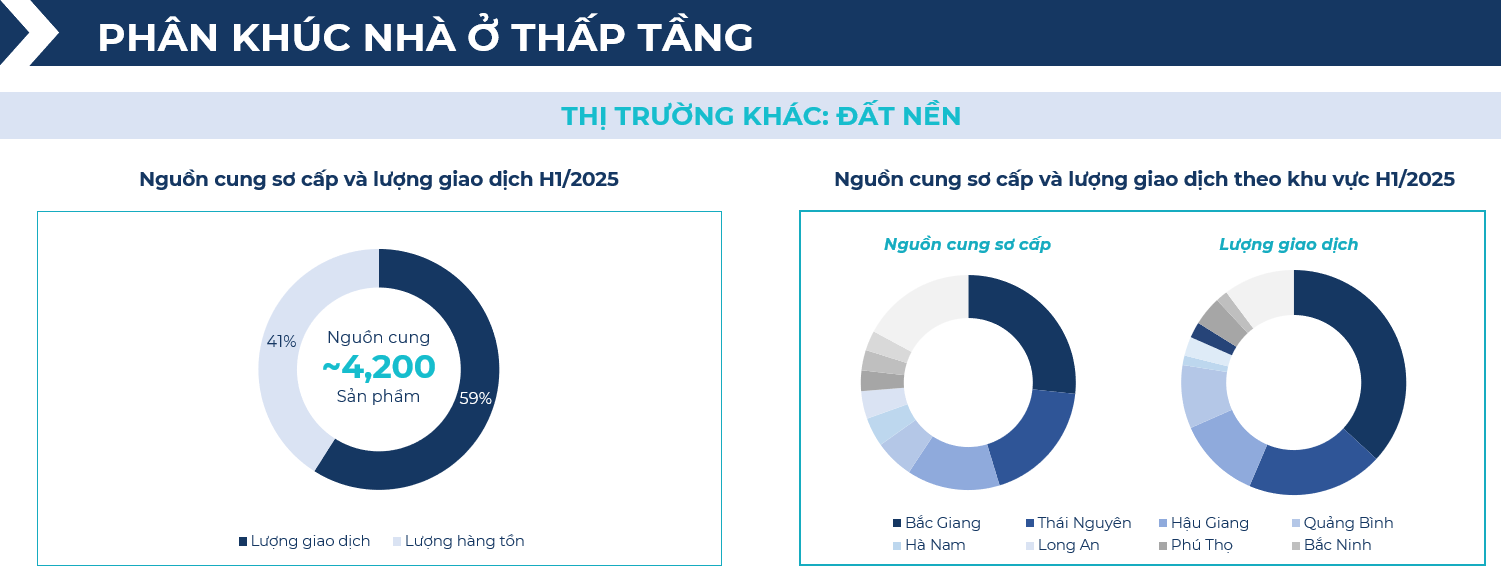 PHÂN KHÚC NHÀ Ở THẤP TẦNG

THỊ TRƯỜNG KHÁC: ĐẤT NỀN

Nguồn cung sơ cấp và lượng giao dịch H1/2025

41%

Nguồn cung
~4,200
Sản phẩm

59%

Lượng giao dịch Lượng hàng tồn

Nguồn cung sơ cấp và lượng giao dịch theo khu vực H1/2025

Nguồn cung sơ cấp

Lượng giao dịch

Bắc Giang Thái Nguyên Hậu Giang Quảng Bình
Hà Nam Long An Phú Thọ Bắc Ninh